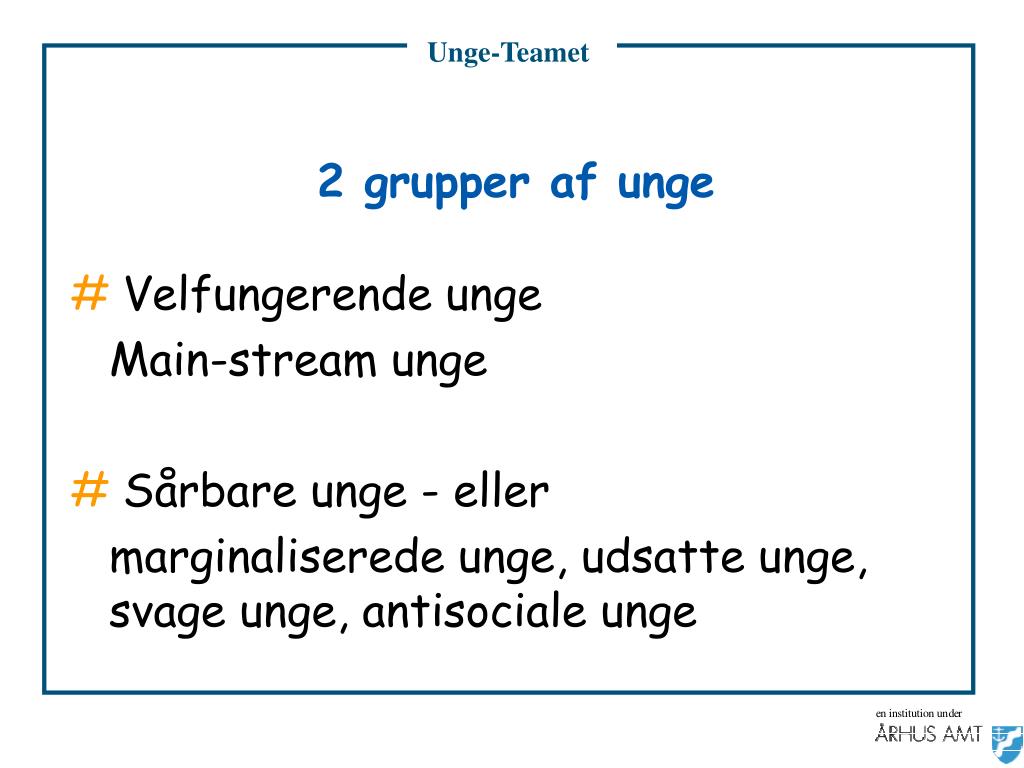 Unge-Teamet

2 grupper af unge

# Velfungerende unge
Main-stream unge

# Sårbare unge - eller
marginaliserede unge, udsatte unge, svage unge, antisociale unge

en institution under
ÅRHUS AMT